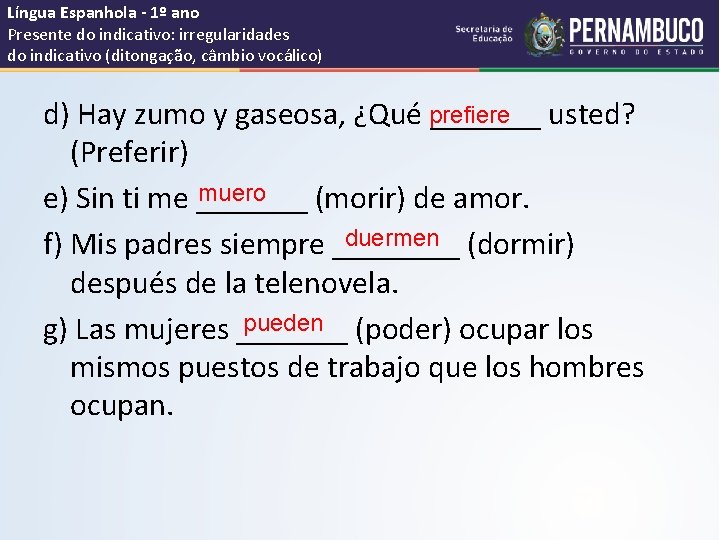 Língua Espanhola - 1º ano
Presente do indicativo: irregularidades do indicativo (ditongação, câmbio vocálico)

Secretaria de Educação
PERNAMBUCO
GOVERNO DO ESTADO

d) Hay zumo y gaseosa, ¿Qué prefiere usted? (Preferir)

e) Sin ti me muero (morir) de amor.

f) Mis padres siempre duermen (dormir) después de la telenovela.

g) Las mujeres pueden (poder) ocupar los mismos puestos de trabajo que los hombres ocupan.